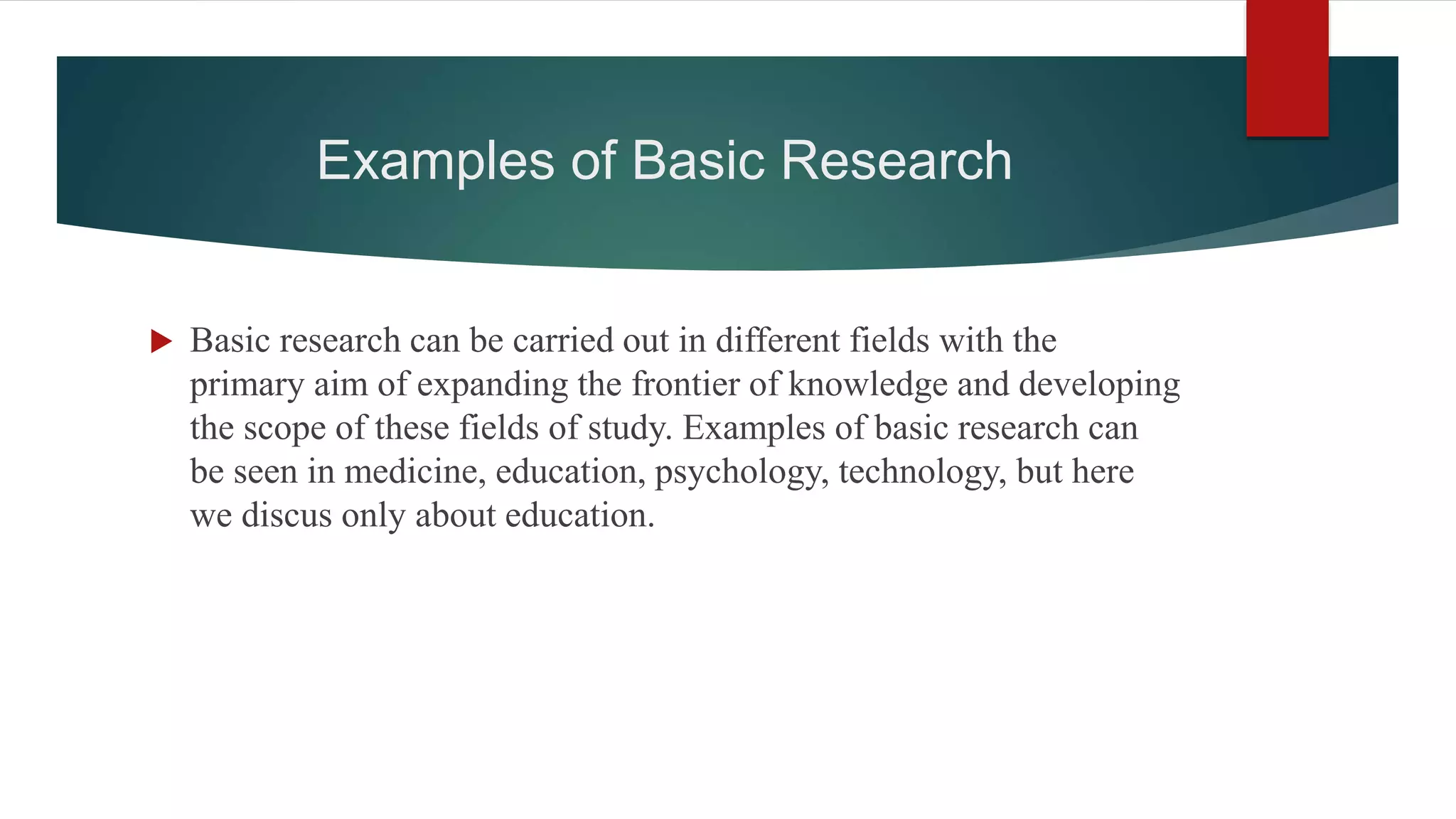 Examples of Basic Research

Basic research can be carried out in different fields with the primary aim of expanding the frontier of knowledge and developing the scope of these fields of study. Examples of basic research can be seen in medicine, education, psychology, technology, but here we discus only about education.